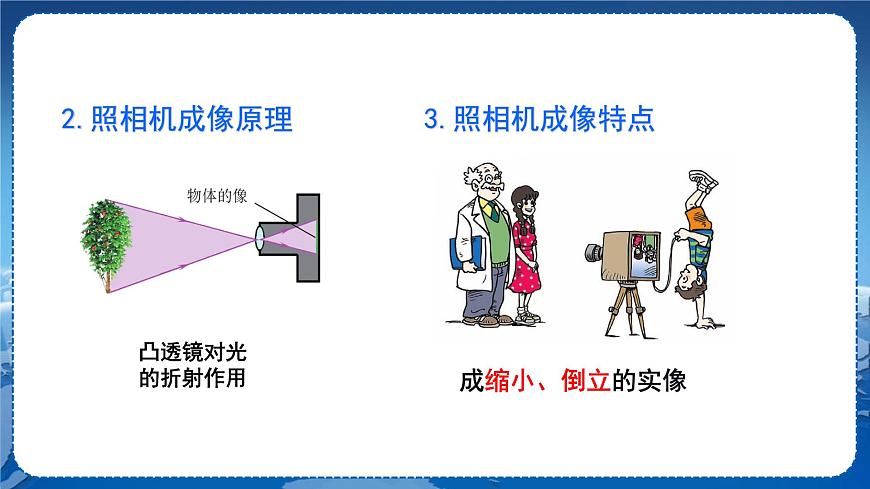 2. 照相机成像原理

物体的像

凸透镜对光的折射作用

3. 照相机成像特点

成缩小、倒立的实像